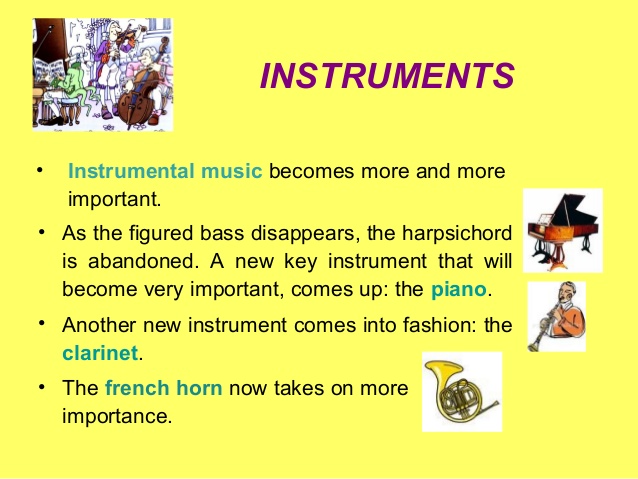 INSTRUMENTS

• Instrumental music becomes more and more important.

• As the figured bass disappears, the harpsichord is abandoned. A new key instrument that will become very important, comes up: the piano.

• Another new instrument comes into fashion: the clarinet.

• The french horn now takes on more importance.